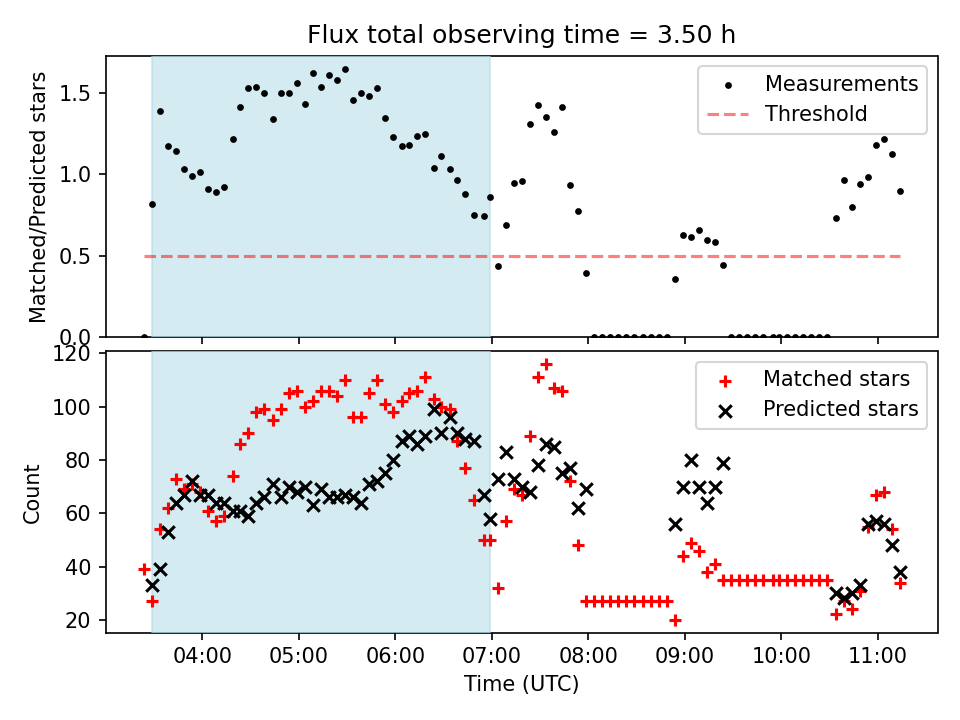 Flux total observing time = 3.50 h

Matched/Predicted stars

1.5
1.0
0.5
0.0

Measurements
Threshold

Count

120
100
80
60
40
20

Matched stars
Predicted stars

04:00
05:00
06:00
07:00
08:00
09:00
10:00
11:00

Time (UTC)